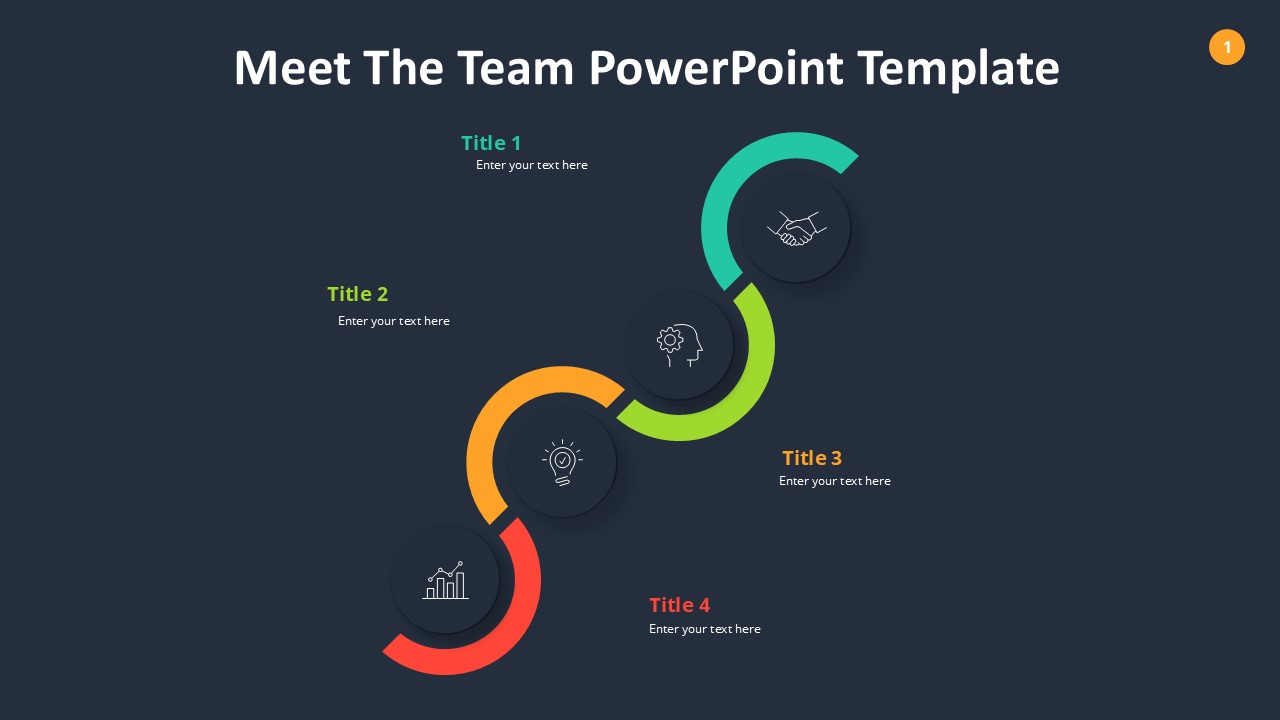 Meet The Team PowerPoint Template

1

Title 1
Enter your text here

Title 2
Enter your text here

Title 3
Enter your text here

Title 4
Enter your text here